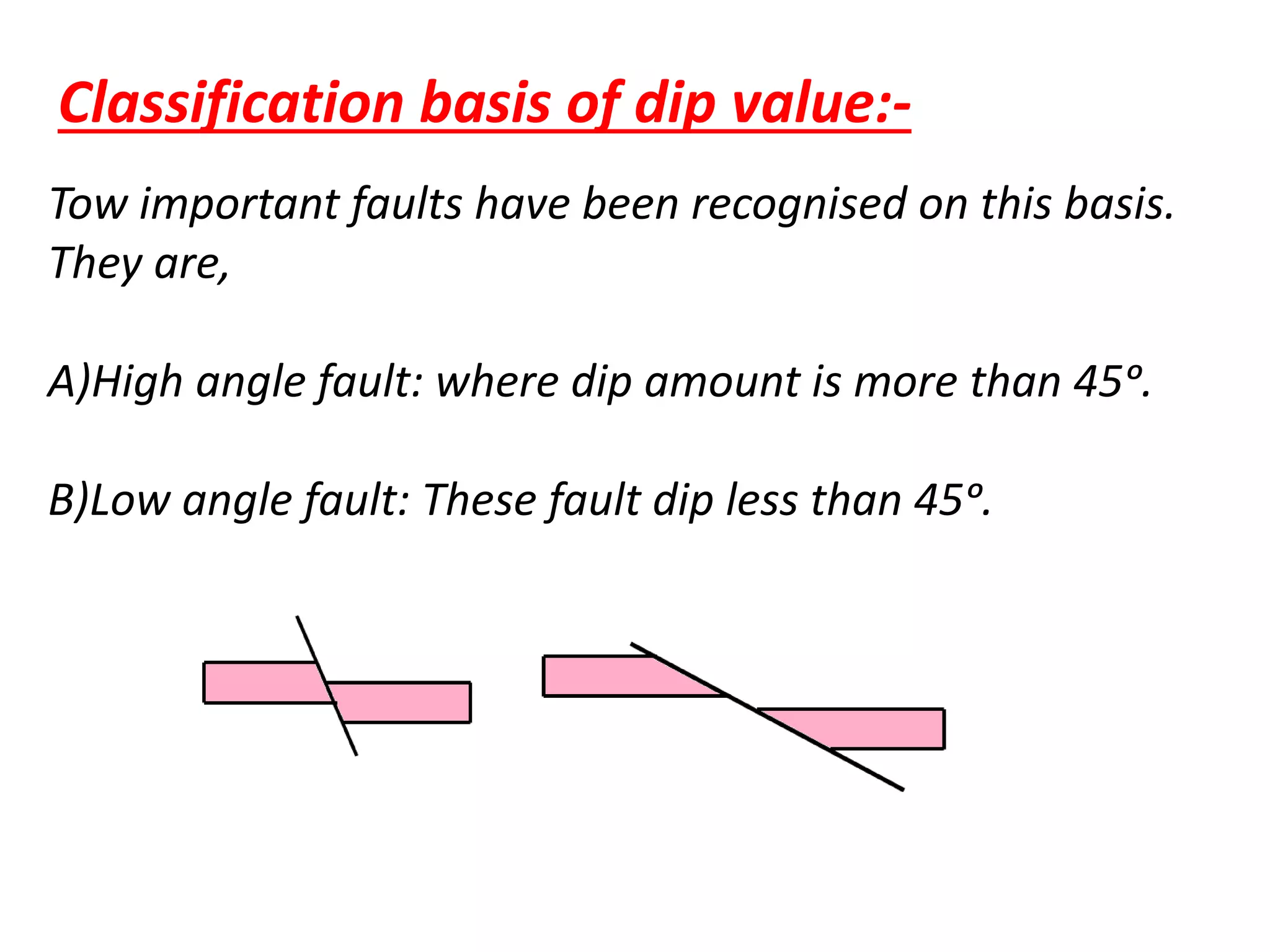 Classification basis of dip value:-

Tow important faults have been recognised on this basis. They are,

A)High angle fault: where dip amount is more than 45º.

B)Low angle fault: These fault dip less than 45º.